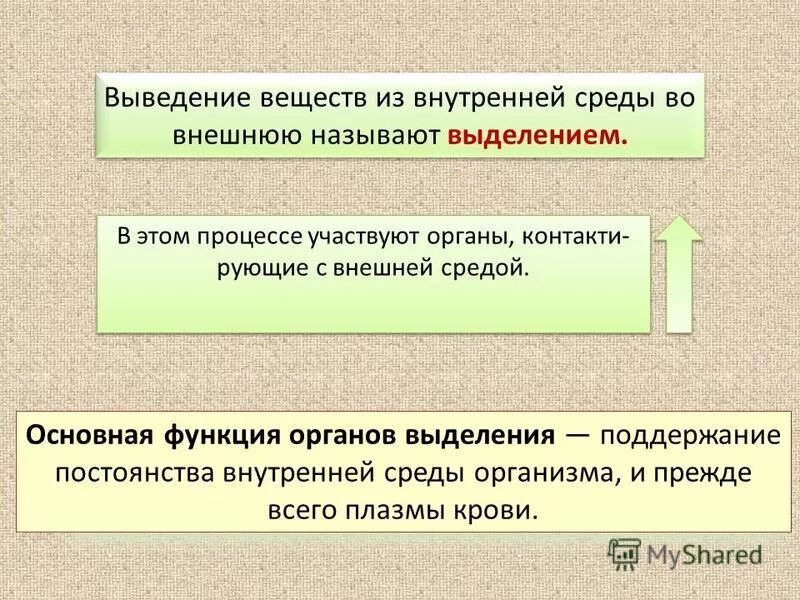 Выведение веществ из внутренней среды во внешнюю называют выделением.

В этом процессе участвуют органы, контактирующие с внешней средой.

Основная функция органов выделения — поддержание постоянства внутренней среды организма, и прежде всего плазмы крови.

MyShared